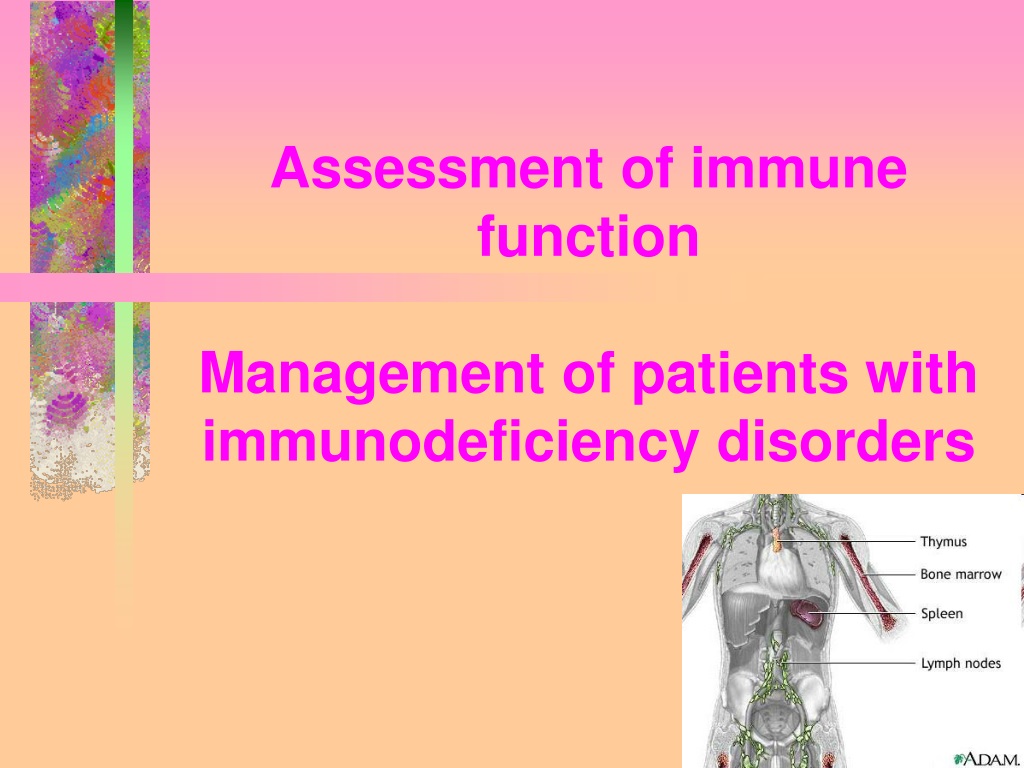 Assessment of immune function

Management of patients with immunodeficiency disorders

Thymus
Bone marrow
Spleen
Lymph nodes

A.D.A.M.